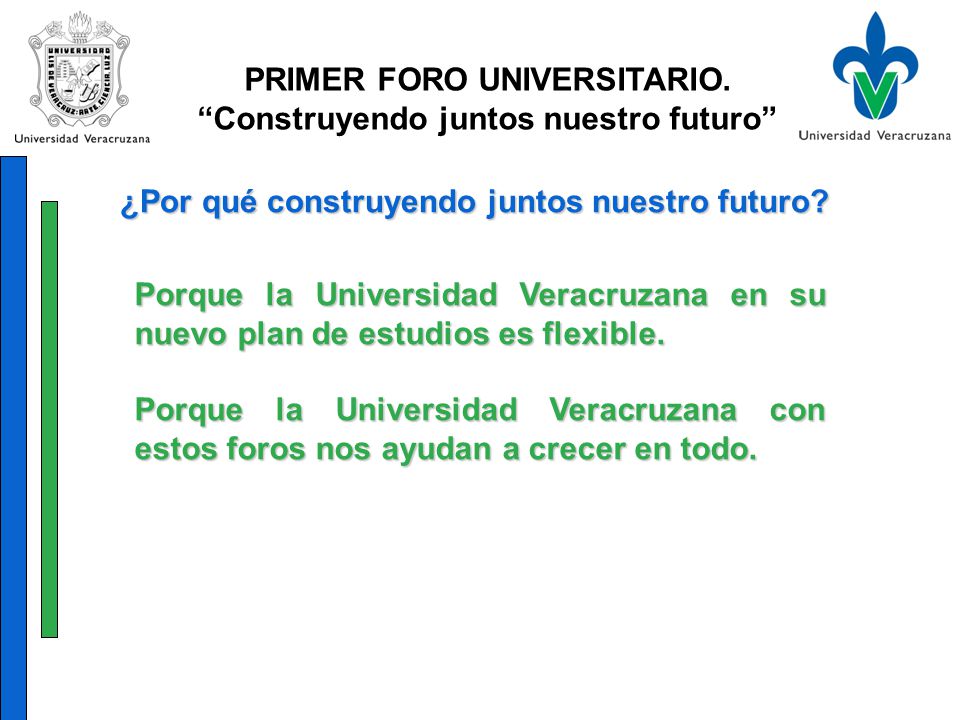 UNIVERSIDAD
LIS DE VERACRUZ: ARTE, CIENCIA, LUZ
Universidad Veracruzana

PRIMER FORO UNIVERSITARIO.
“Construyendo juntos nuestro futuro”

Universidad Veracruzana

¿Por qué construyendo juntos nuestro futuro?

Porque la Universidad Veracruzana en su nuevo plan de estudios es flexible.

Porque la Universidad Veracruzana con estos foros nos ayudan a crecer en todo.